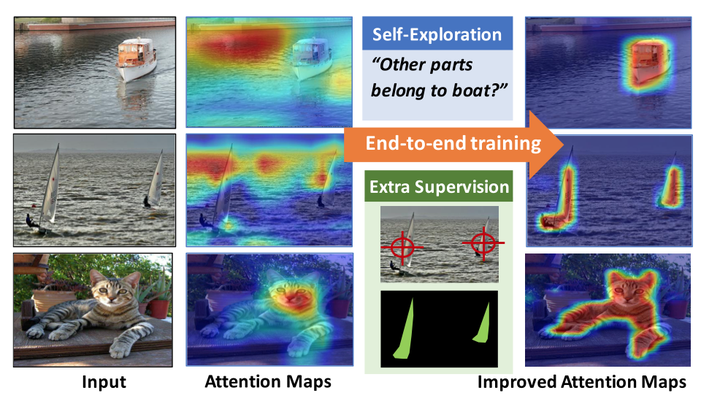 Self-Exploration

"Other parts belong to boat?"

End-to-end training

Extra Supervision

Input

Attention Maps

Improved Attention Maps